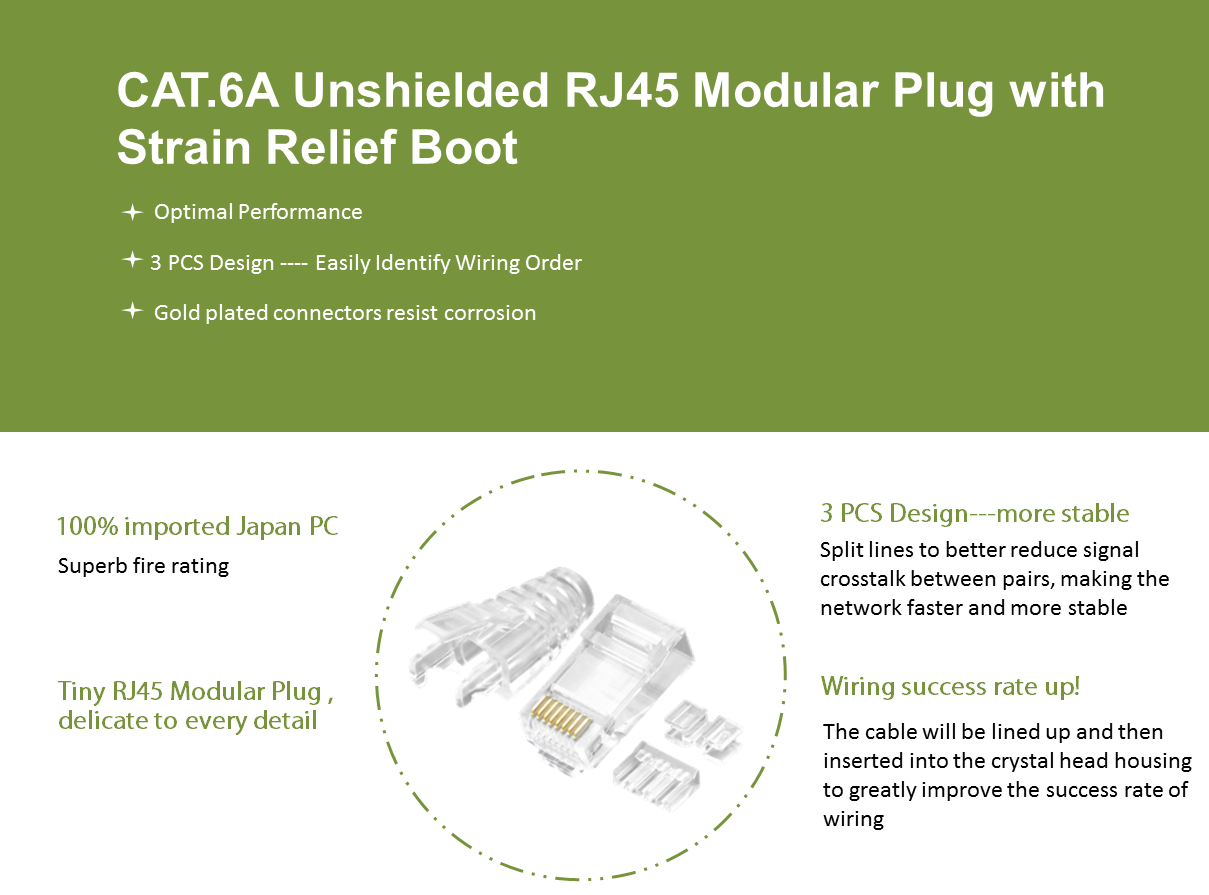 CAT.6A Unshielded RJ45 Modular Plug with Strain Relief Boot

Optimal Performance

3 PCS Design ---- Easily Identify Wiring Order

Gold plated connectors resist corrosion

100% imported Japan PC

Superb fire rating

Tiny RJ45 Modular Plug , delicate to every detail

3 PCS Design---more stable

Split lines to better reduce signal crosstalk between pairs, making the network faster and more stable

Wiring success rate up!

The cable will be lined up and then inserted into the crystal head housing to greatly improve the success rate of wiring